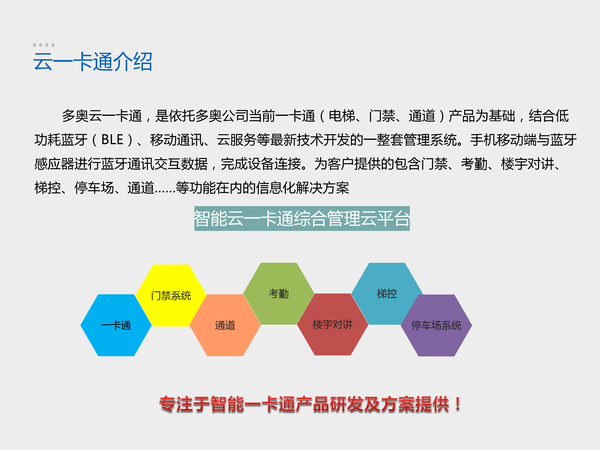 云一卡通介绍

多奥云一卡通，是依托多奥公司当前一卡通（电梯、门禁、通道）产品为基础，结合低功耗蓝牙（BLE）、移动通讯、云服务等最新技术开发的一整套管理系统。手机移动端与蓝牙感应器进行蓝牙通讯交互数据，完成设备连接。为客户提供的包含门禁、考勤、楼宇对讲、梯控、停车场、通道……等功能在内的信息化解决方案

智能云一卡通综合管理云平台

一卡通
门禁系统
通道
考勤
楼宇对讲
梯控
停车场系统

专注于智能一卡通产品研发及方案提供！